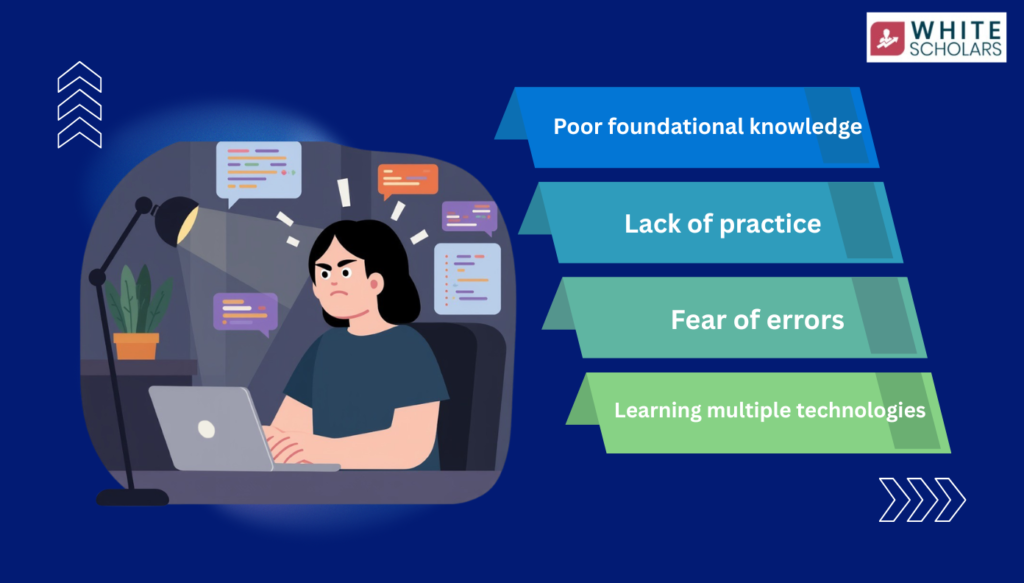 WHITE SCHOLARS

Poor foundational knowledge

Lack of practice

Fear of errors

Learning multiple technologies